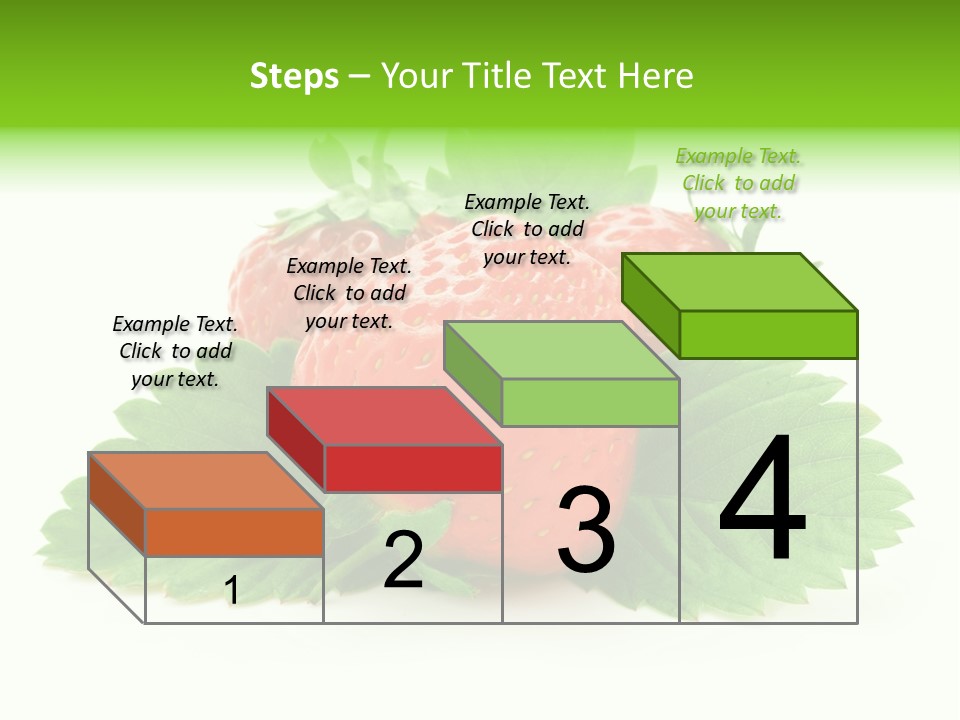 Steps – Your Title Text Here

Example Text. Click to add your text.

Example Text. Click to add your text.

Example Text. Click to add your text.

Example Text. Click to add your text.

1

2

3

4